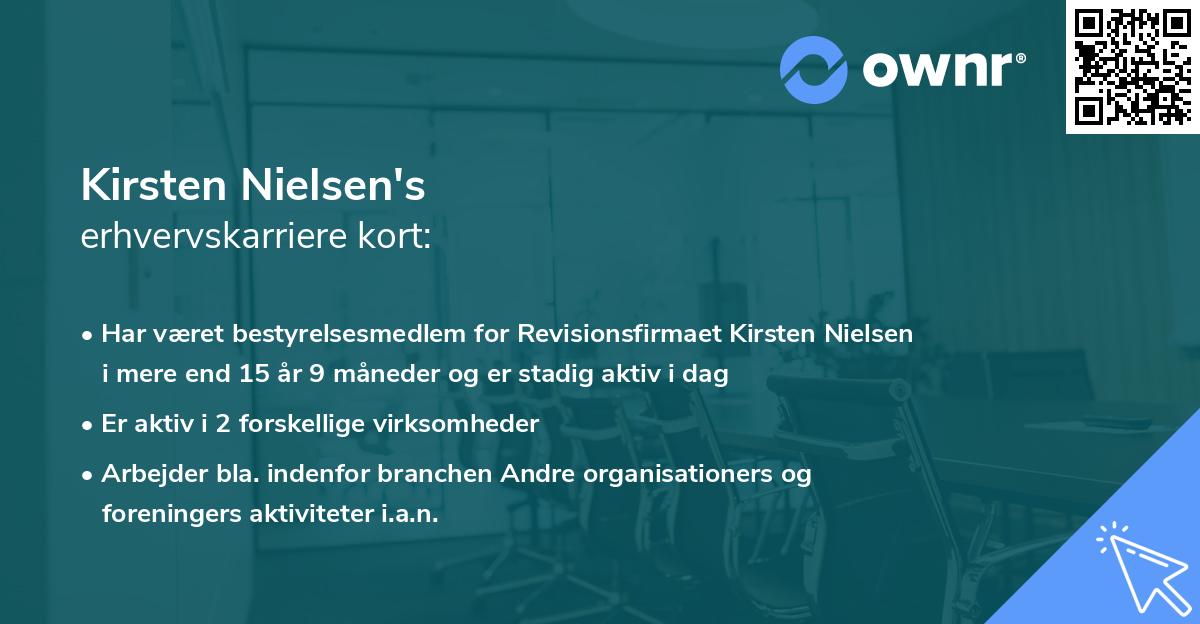 ownr®

Kirsten Nielsen's
erhvervskarriere kort:

• Har været bestyrelsesmedlem for Revisionsfirmaet Kirsten Nielsen i mere end 15 år 9 måneder og er stadig aktiv i dag

• Er aktiv i 2 forskellige virksomheder

• Arbejder bla. indenfor branchen Andre organisationers og foreningers aktiviteter i.a.n.